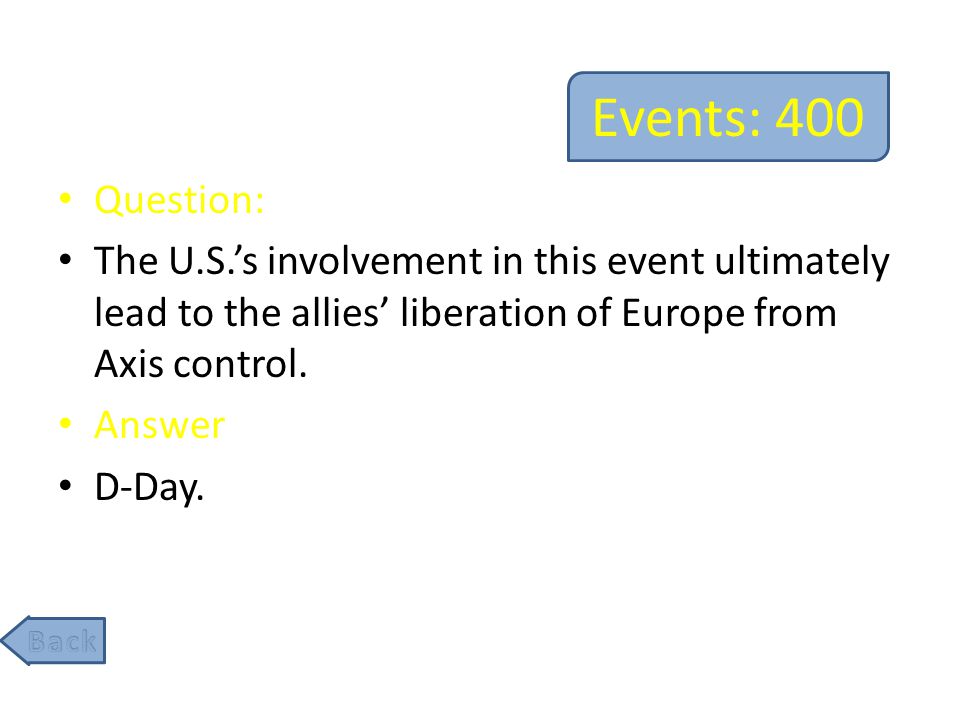 Events: 400

• Question:
• The U.S.'s involvement in this event ultimately lead to the allies' liberation of Europe from Axis control.
• Answer
• D-Day.

Back